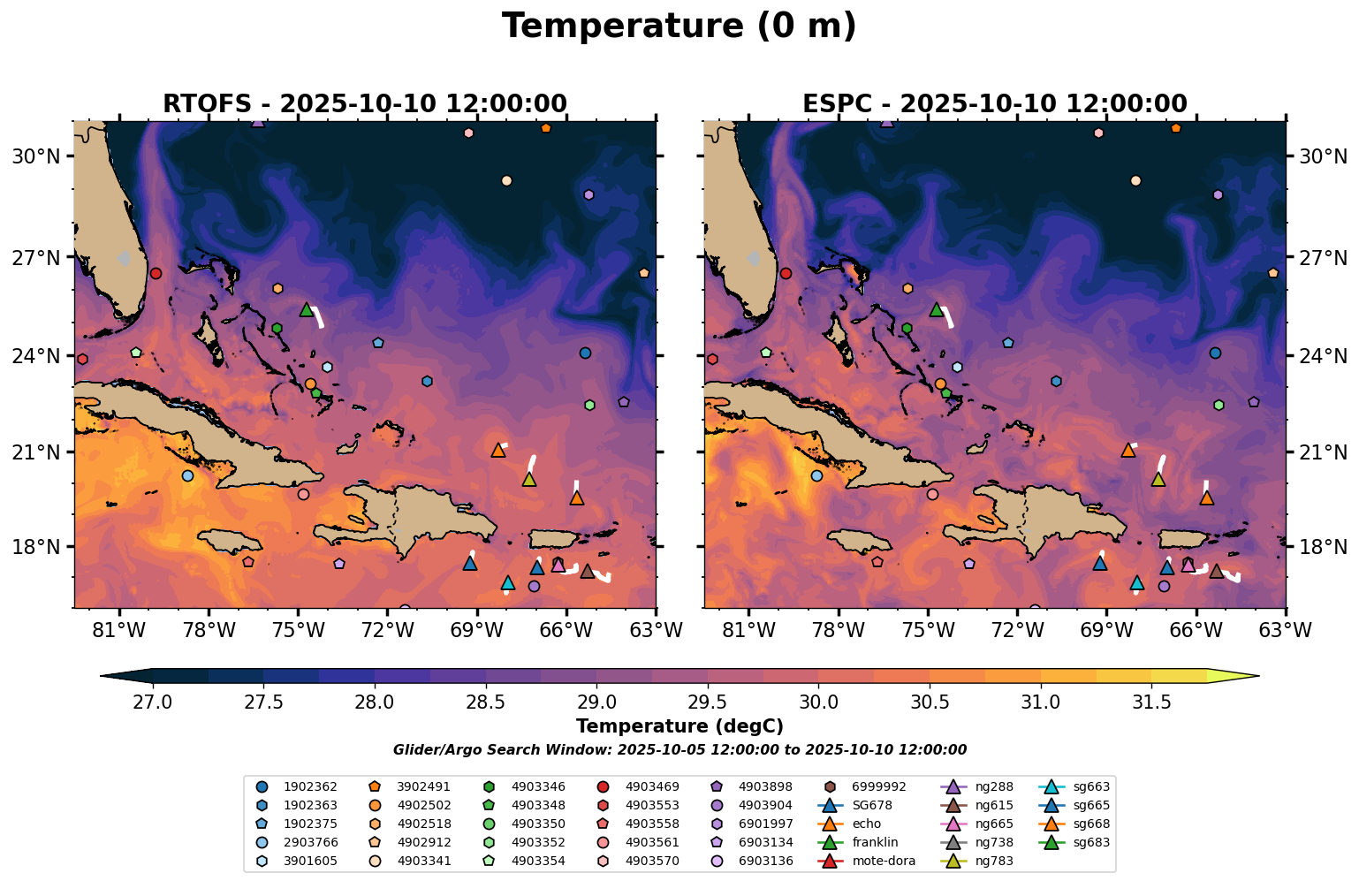 Temperature (0 m)

RTOFS - 2025-10-10 12:00:00

30°N
27°N
24°N
21°N
18°N
81°W 78°W 75°W 72°W 69°W 66°W 63°W

ESPC - 2025-10-10 12:00:00

30°N
27°N
24°N
21°N
18°N
81°W 78°W 75°W 72°W 69°W 66°W 63°W

27.0 27.5 28.0 28.5 29.0 29.5 30.0 30.5 31.0 31.5
Temperature (degC)

Glider/Argo Search Window: 2025-10-05 12:00:00 to 2025-10-10 12:00:00

1902362
1902363
1902375
2903766
3901605
3902491
4902502
4902518
4902912
4903341
4903346
4903348
4903350
4903352
4903354
4903469
4903553
4903558
4903561
4903570
4903898
4903904
6901997
6903134
6903136
6999992
SG678
echo
franklin
mote-dora
ng288
ng615
ng665
ng738
ng783
sg663
sg665
sg668
sg683